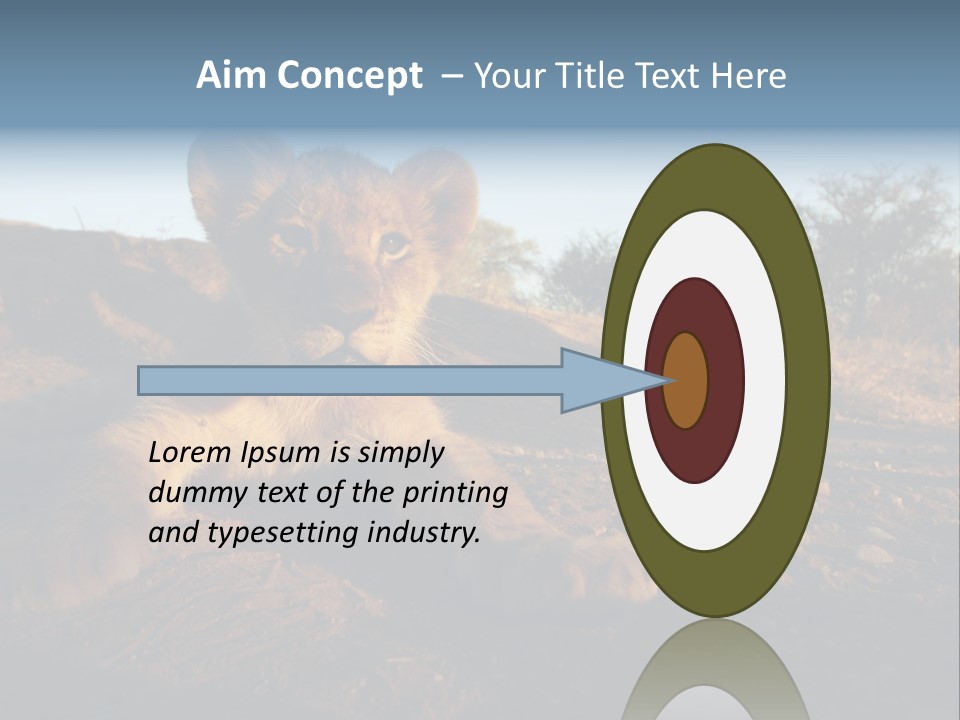 Aim Concept – Your Title Text Here

Lorem Ipsum is simply dummy text of the printing and typesetting industry.